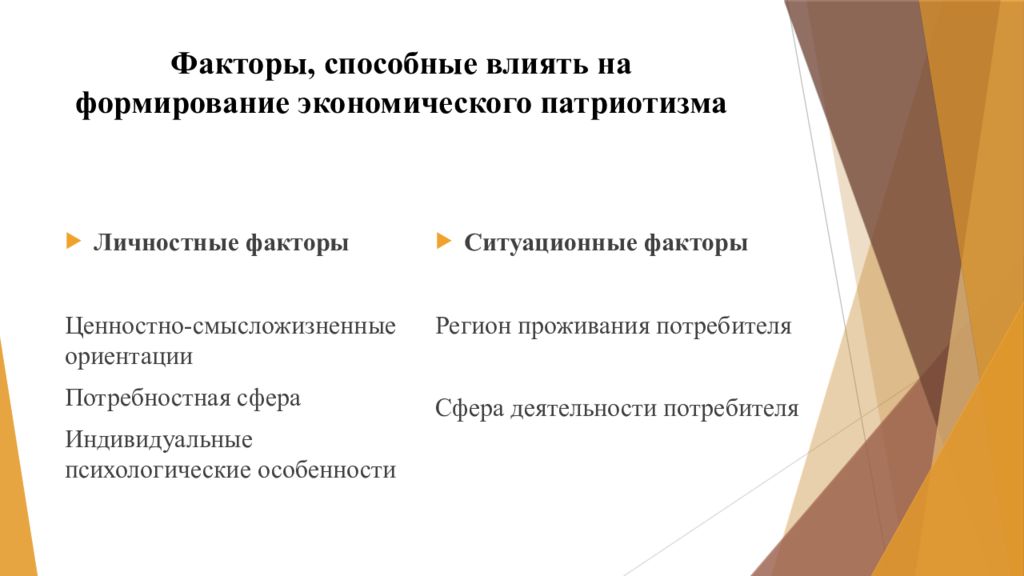 Факторы, способные влиять на формирование экономического патриотизма

Личностные факторы

Ценностно-смысложизненные ориентации

Потребностная сфера

Индивидуальные психологические особенности

Ситуационные факторы

Регион проживания потребителя

Сфера деятельности потребителя